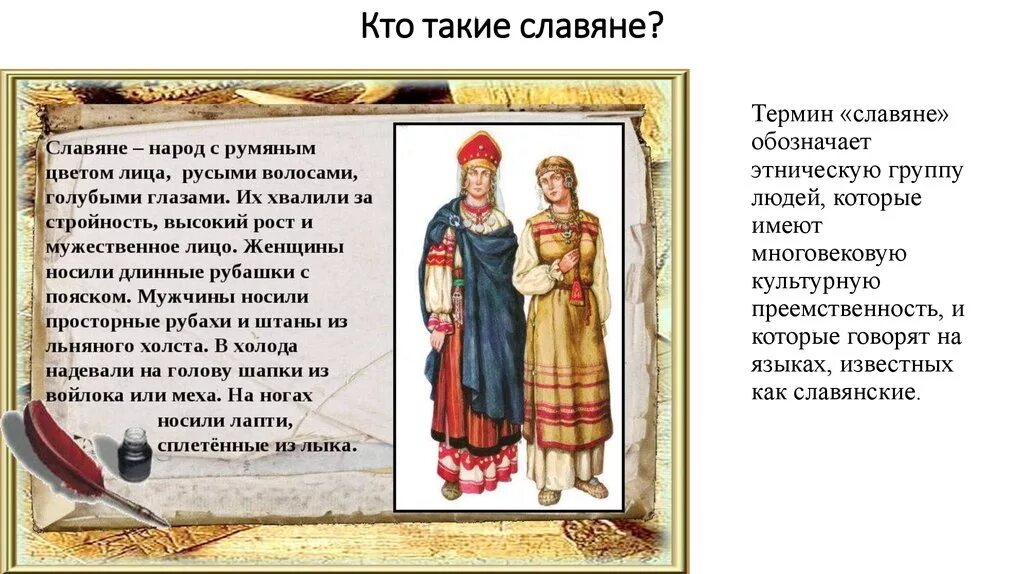 Кто такие славяне?

Славяне – народ с румяным цветом лица, русыми волосами, голубыми глазами. Их хвалили за стройность, высокий рост и мужественное лицо. Женщины носили длинные рубашки с пояском. Мужчины носили просторные рубахи и штаны из льняного холста. В холода надевали на голову шапки из войлока или меха. На ногах носили лапти, сплетённые из лыка.

Термин «славяне» обозначает этническую группу людей, которые имеют многовековую культурную преемственность, и которые говорят на языках, известных как славянские.